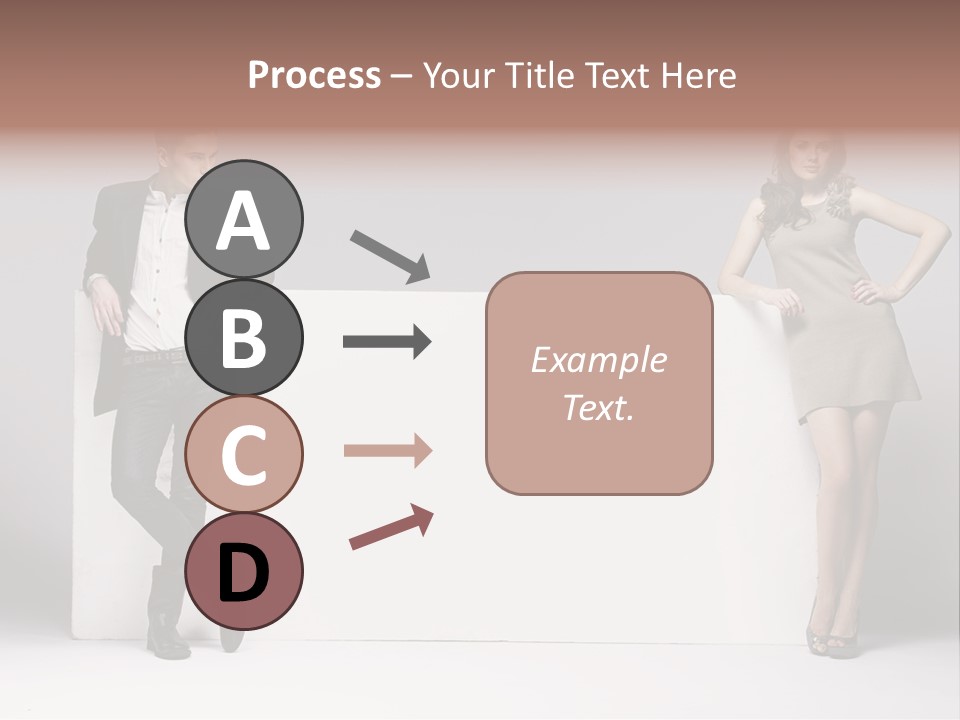 Process – Your Title Text Here

A

B

C

D

Example Text.